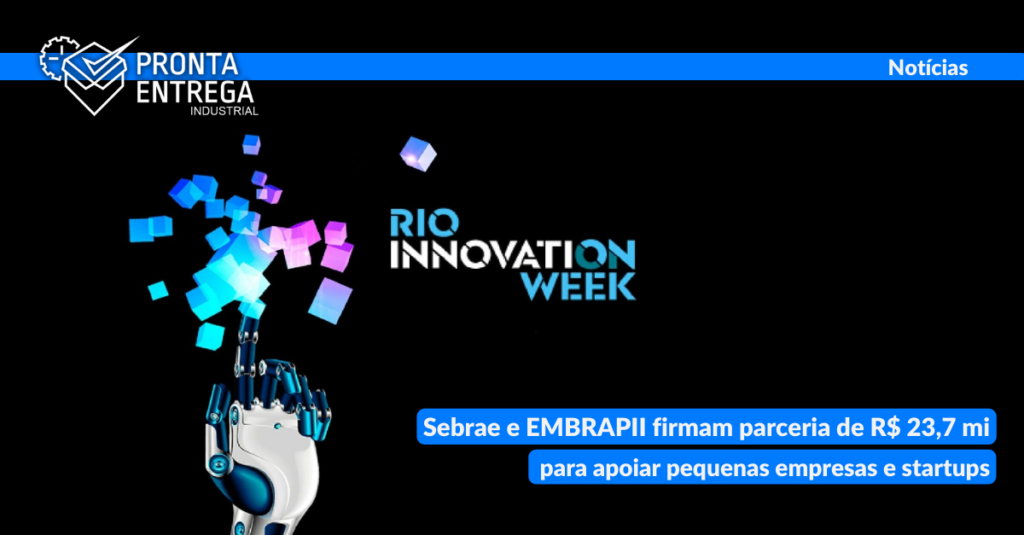 PRONTA ENTREGA INDUSTRIAL

Notícias

RIO INNOVATION WEEK

Sebrae e EMBRAPII firmam parceria de R$ 23,7 mi para apoiar pequenas empresas e startups